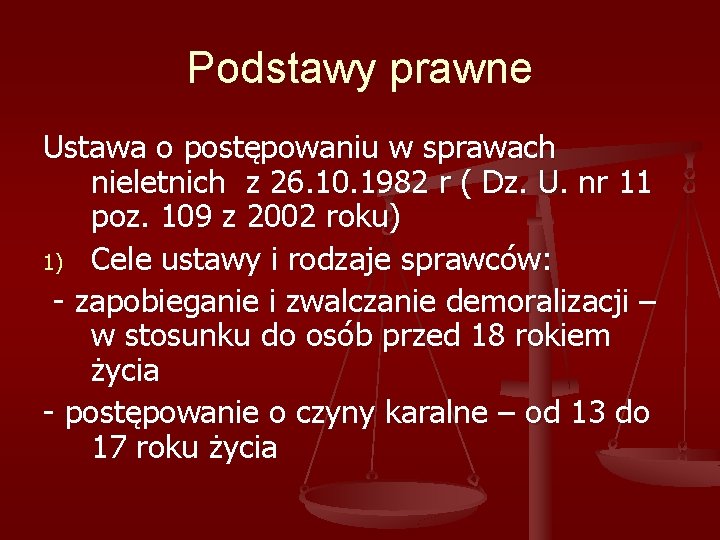 Podstawy prawne

Ustawa o postępowaniu w sprawach nieletnich z 26.10.1982 r ( Dz. U. nr 11 poz. 109 z 2002 roku)

1) Cele ustawy i rodzaje sprawców:

- zapobieganie i zwalczanie demoralizacji – w stosunku do osób przed 18 rokiem życia

- postępowanie o czyny karalne – od 13 do 17 roku życia